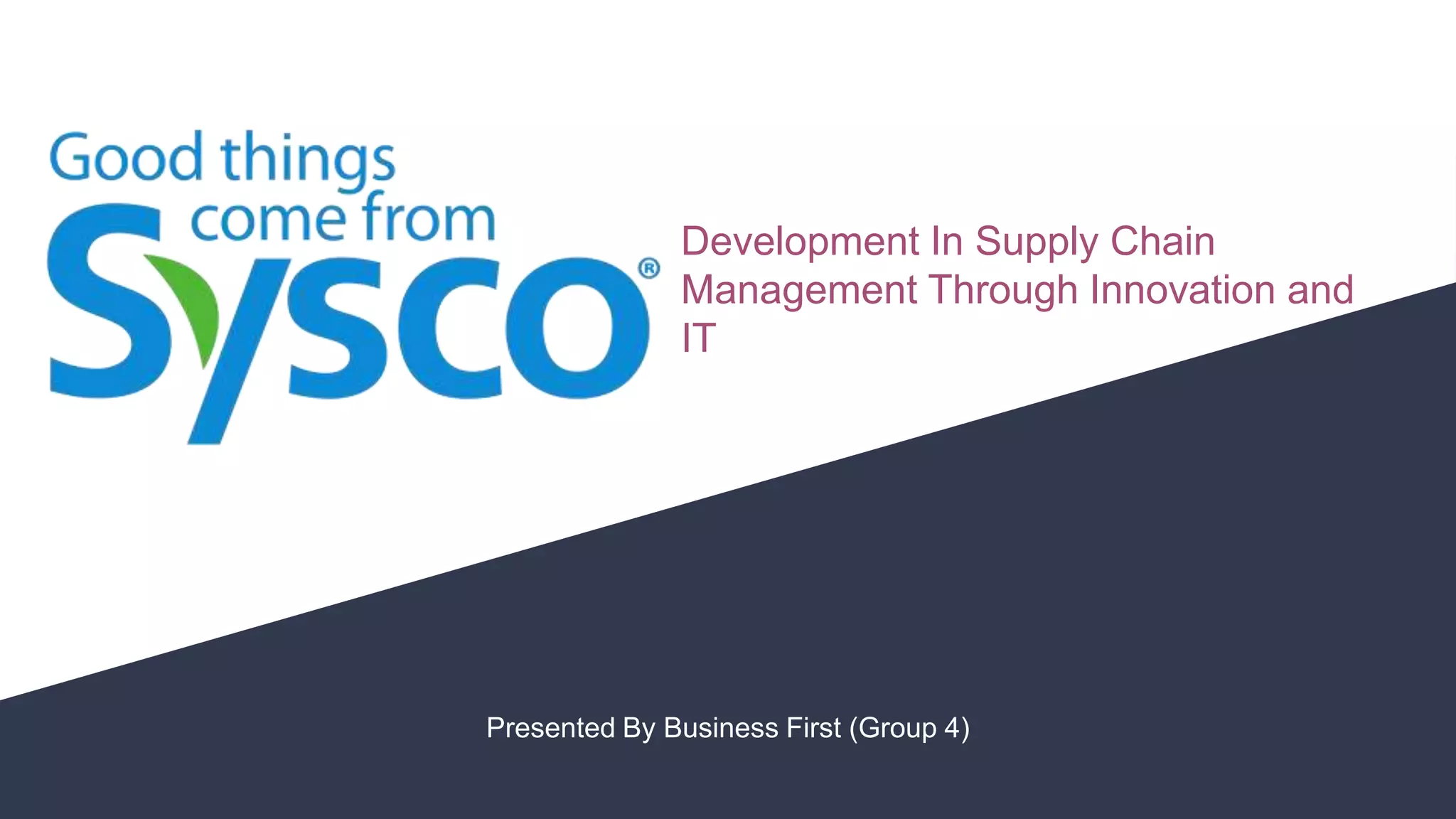 Good things come from Sysco®

Development In Supply Chain Management Through Innovation and IT

Presented By Business First (Group 4)